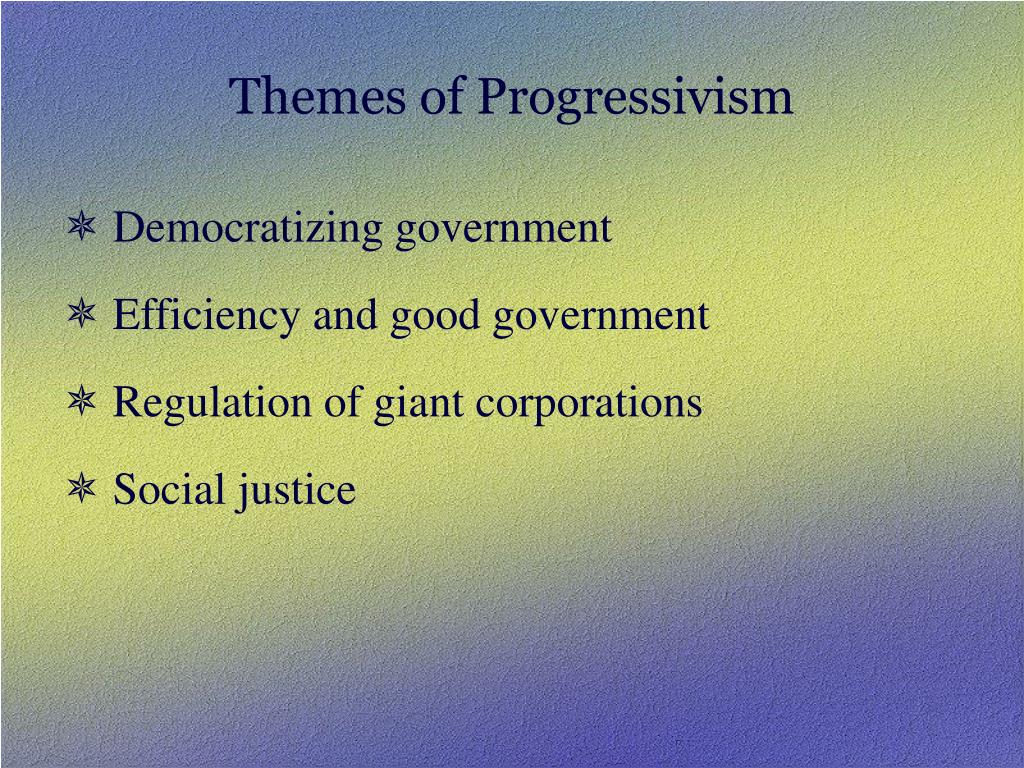 Themes of Progressivism

✵ Democratizing government

✵ Efficiency and good government

✵ Regulation of giant corporations

✵ Social justice